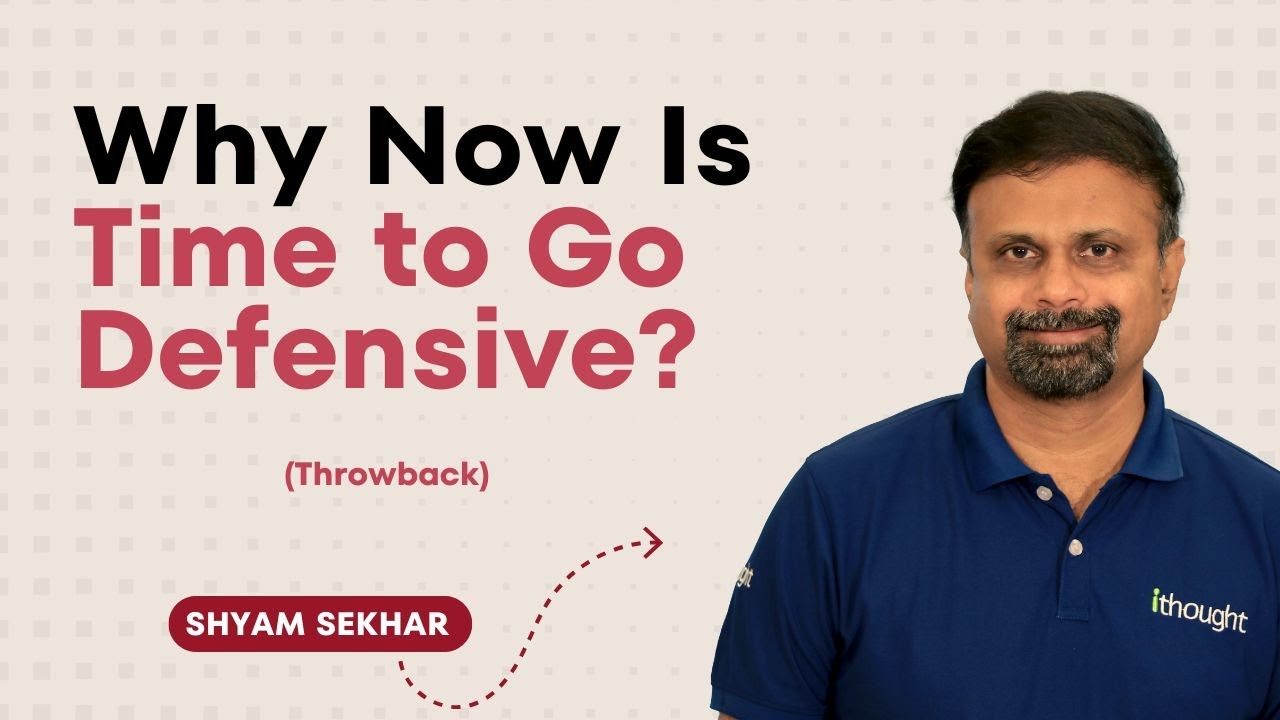 Why Now Is
Time to Go
Defensive?

(Throwback)

SHYAM SEKHAR

ithought